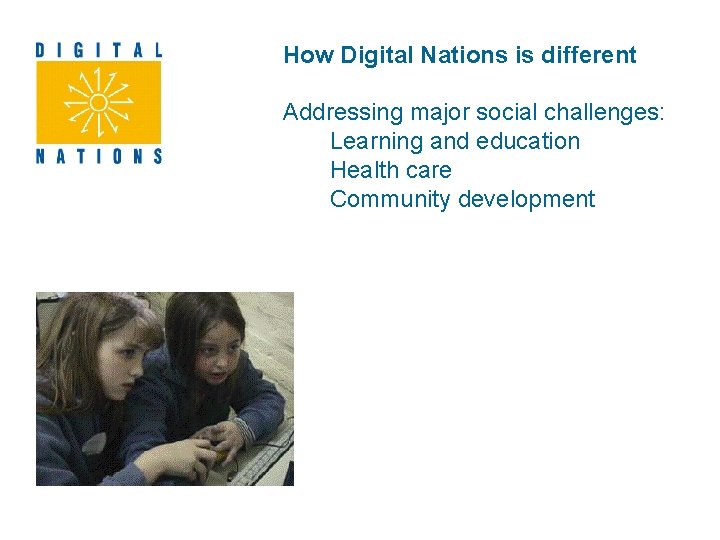 DIGITAL
NATIONS

How Digital Nations is different

Addressing major social challenges:
Learning and education
Health care
Community development